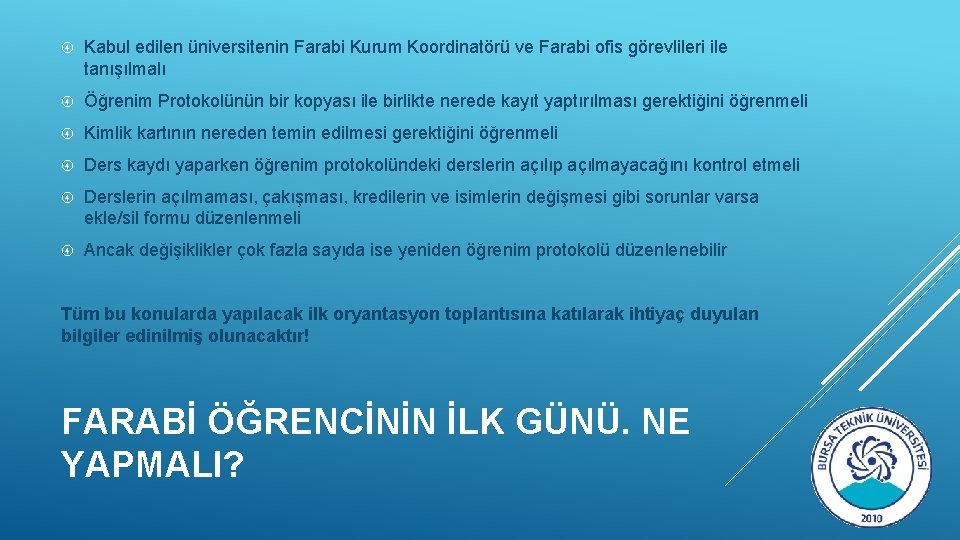 Kabul edilen üniversitenin Farabi Kurum Koordinatörü ve Farabi ofis görevlileri ile tanışılmalı

Öğrenim Protokolünün bir kopyası ile birlikte nerede kayıt yaptırılması gerektiğini öğrenmeli

Kimlik kartının nereden temin edilmesi gerektiğini öğrenmeli

Ders kaydı yaparken öğrenim protokolündeki derslerin açılıp açılmayacağını kontrol etmeli

Derslerin açılmaması, çakışması, kredilerin ve isimlerin değişmesi gibi sorunlar varsa ekle/sil formu düzenlenmeli

Ancak değişiklikler çok fazla sayıda ise yeniden öğrenim protokolü düzenlenebilir

Tüm bu konularda yapılacak ilk oryantasyon toplantısına katılarak ihtiyaç duyulan bilgiler edinilmiş olunacaktır!

FARABİ ÖĞRENCİNİN İLK GÜNÜ. NE YAPMALI?

BURSA TEKNİK ÜNİVERSİTESİ

2010